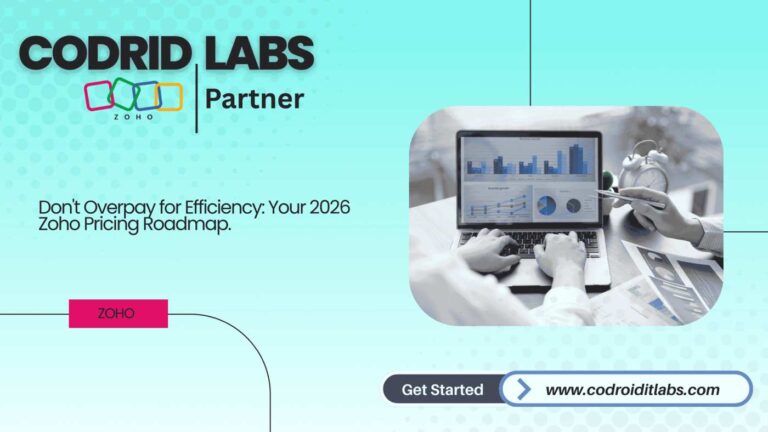 CODRID LABS

ZOHO

Partner

Don't Overpay for Efficiency: Your 2026 Zoho Pricing Roadmap.

ZOHO

Get Started

www.codroiditlabs.com